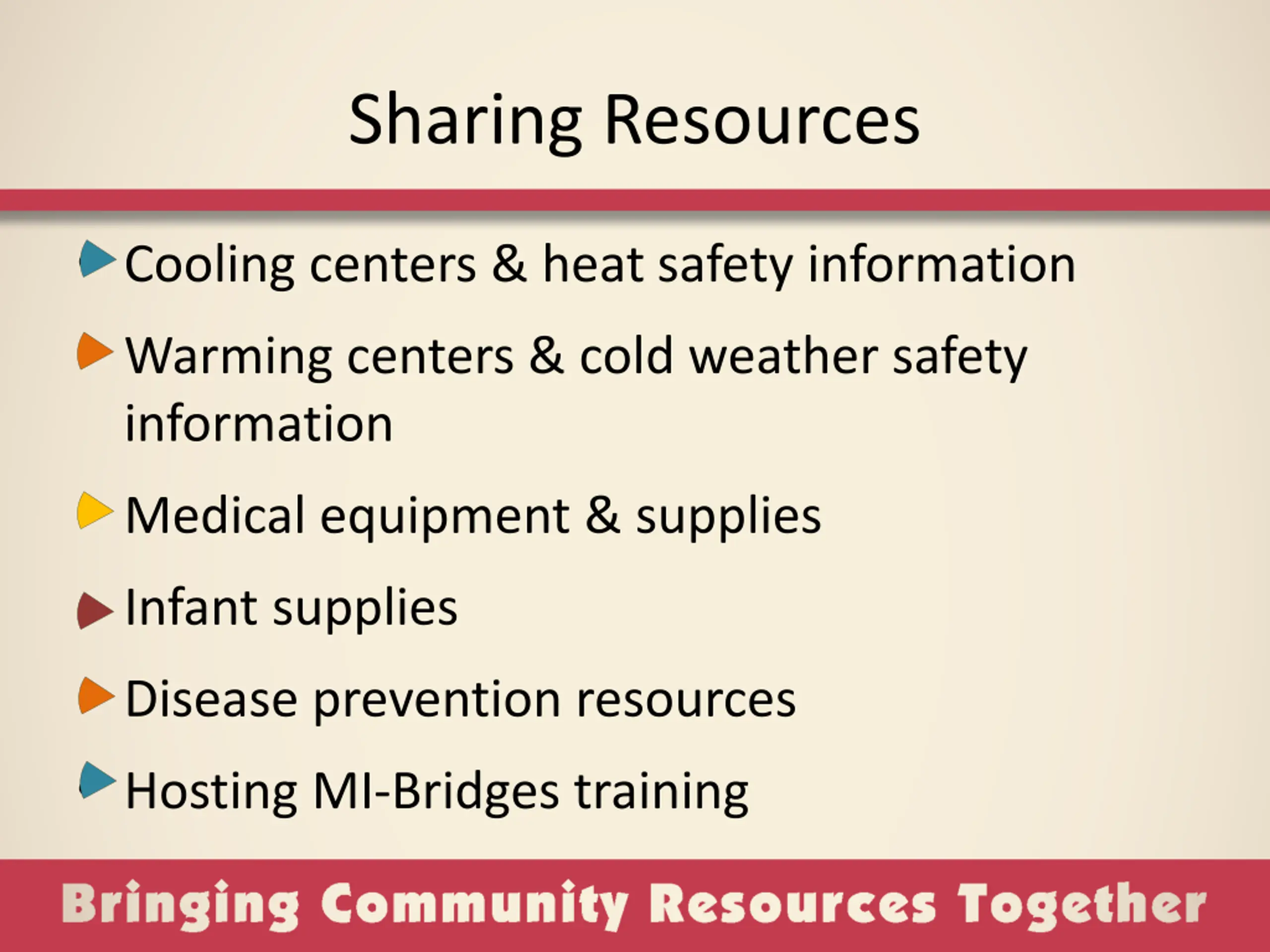 Sharing Resources

Cooling centers & heat safety information

Warming centers & cold weather safety information

Medical equipment & supplies

Infant supplies

Disease prevention resources

Hosting MI-Bridges training

Bringing Community Resources Together